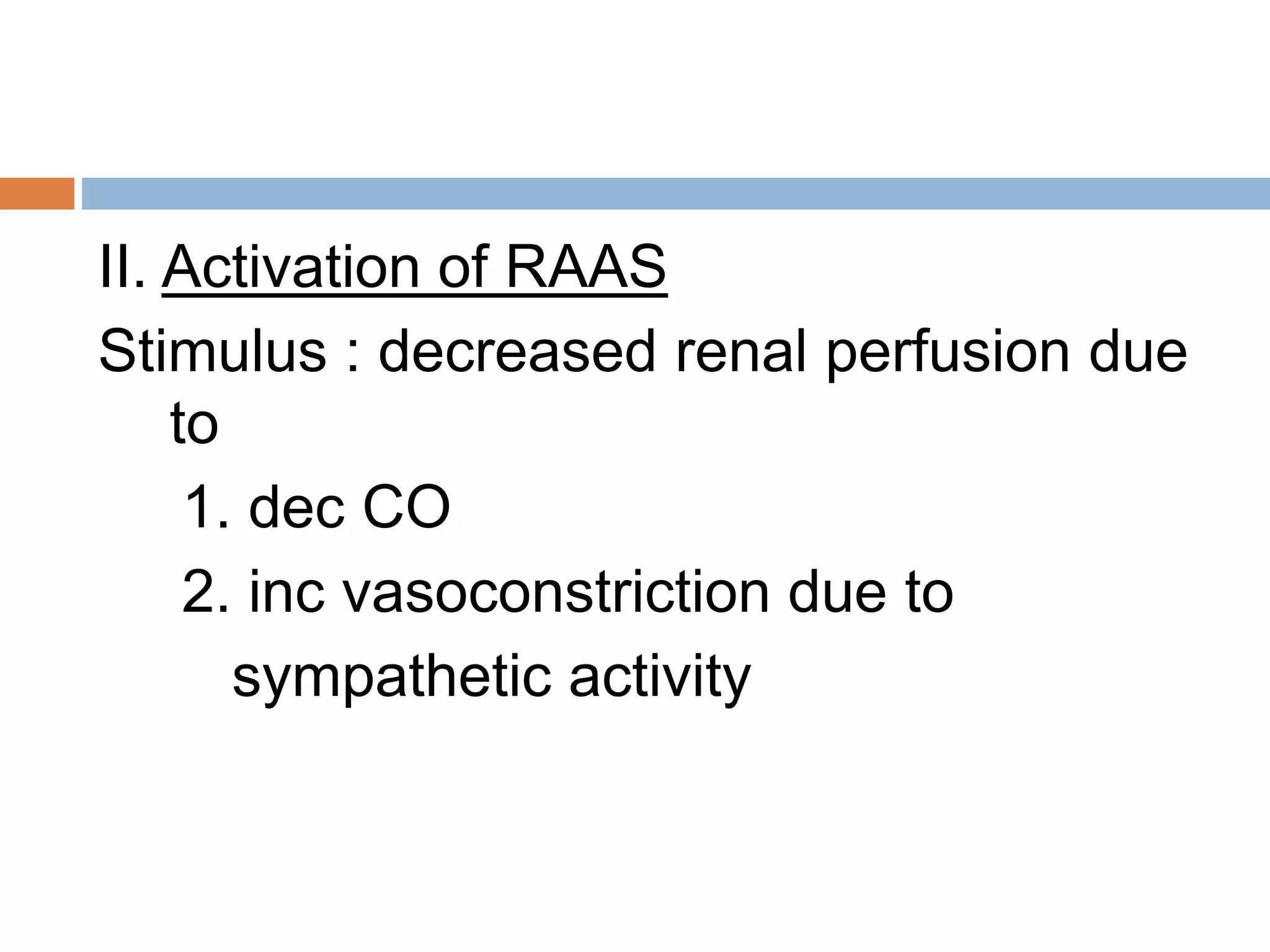 II. Activation of RAAS

Stimulus : decreased renal perfusion due to

1. dec CO

2. inc vasoconstriction due to sympathetic activity